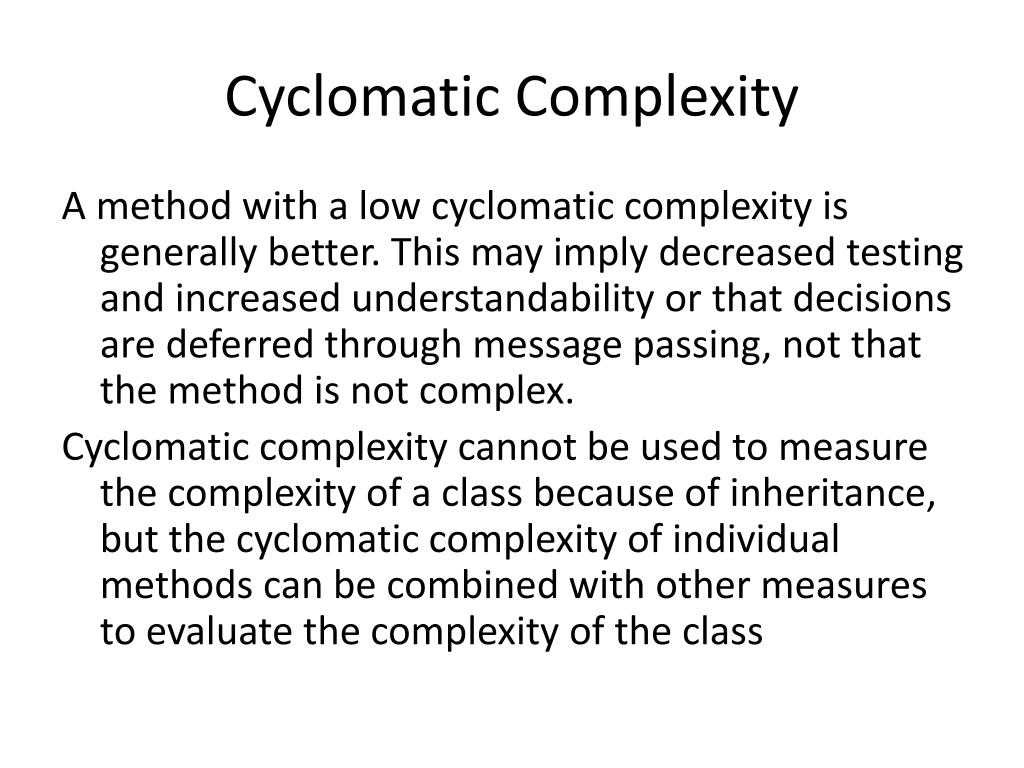 Cyclomatic Complexity

A method with a low cyclomatic complexity is generally better. This may imply decreased testing and increased understandability or that decisions are deferred through message passing, not that the method is not complex.

Cyclomatic complexity cannot be used to measure the complexity of a class because of inheritance, but the cyclomatic complexity of individual methods can be combined with other measures to evaluate the complexity of the class